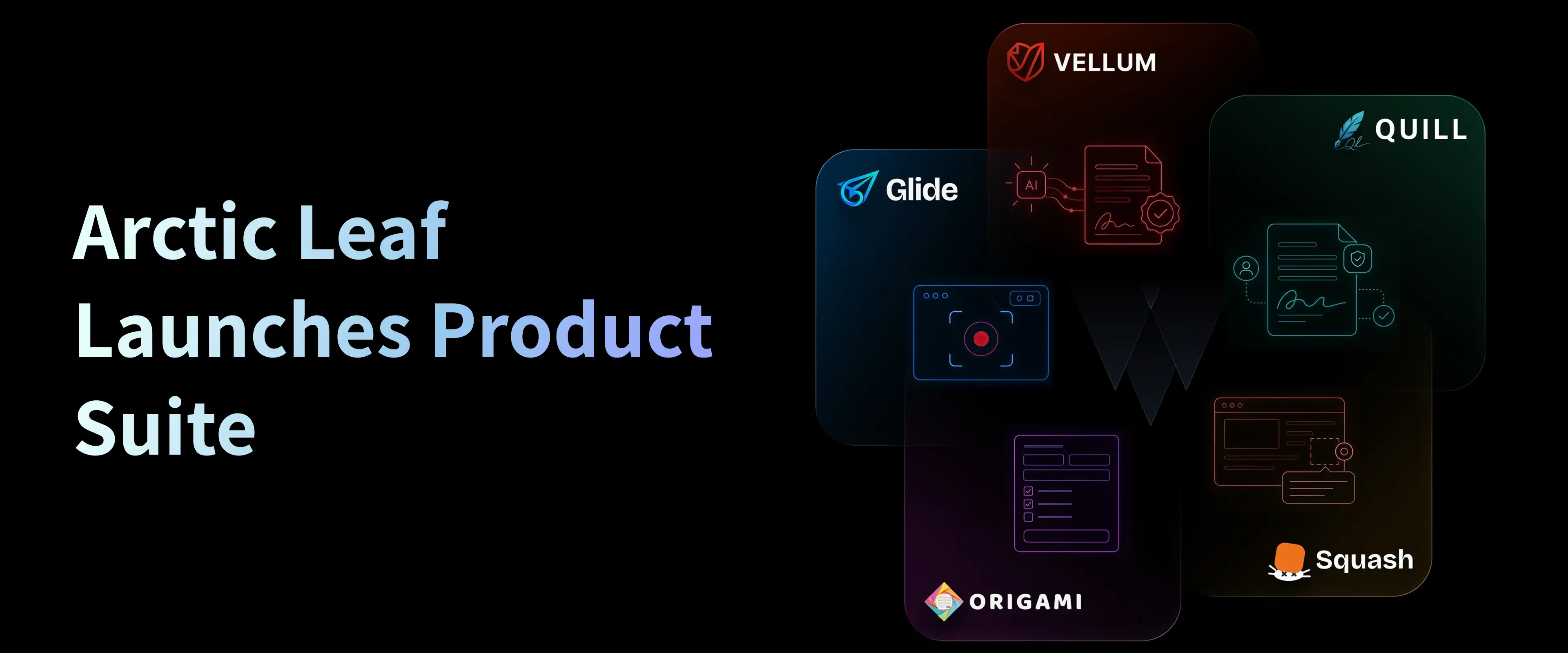 Arctic Leaf Launches Product Suite

VELLUM

QUILL

Glide

AI

Squash

ORIGAMI